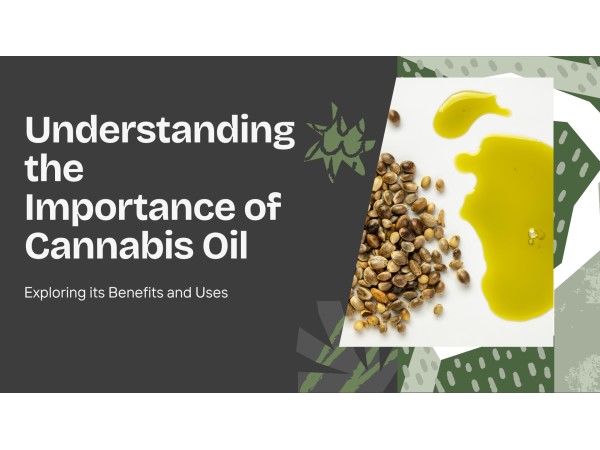 Understanding the Importance of Cannabis Oil

Exploring its Benefits and Uses